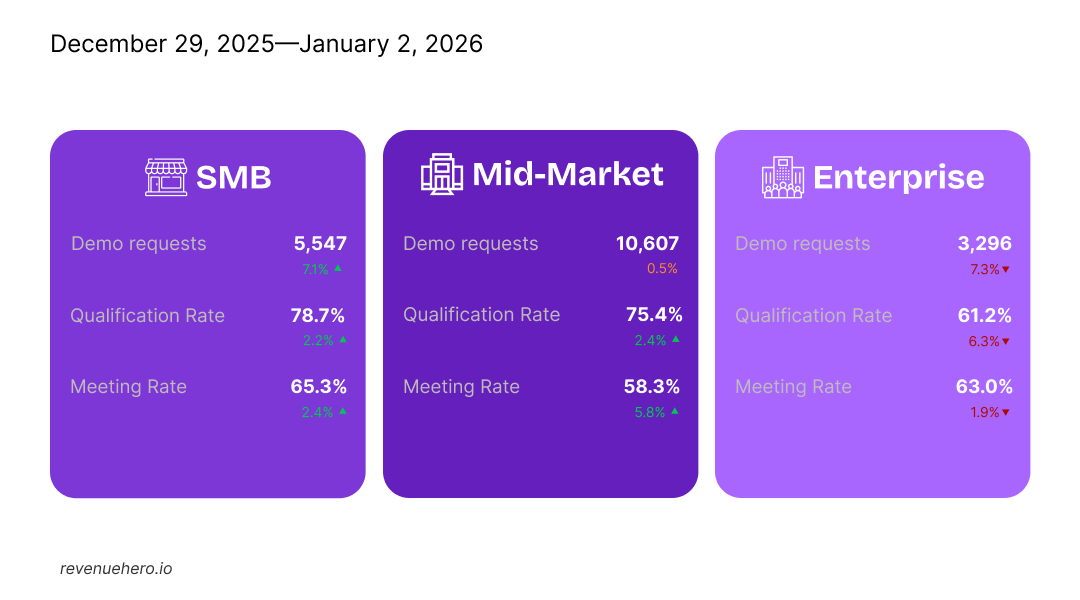 December 29, 2025—January 2, 2026

SMB

Demo requests 5,547
7.1% ▲

Qualification Rate 78.7%
2.2% ▲

Meeting Rate 65.3%
2.4% ▲

Mid-Market

Demo requests 10,607
0.5%

Qualification Rate 75.4%
2.4% ▲

Meeting Rate 58.3%
5.8% ▲

Enterprise

Demo requests 3,296
7.3% ▼

Qualification Rate 61.2%
6.3% ▼

Meeting Rate 63.0%
1.9% ▼

revenuehero.io